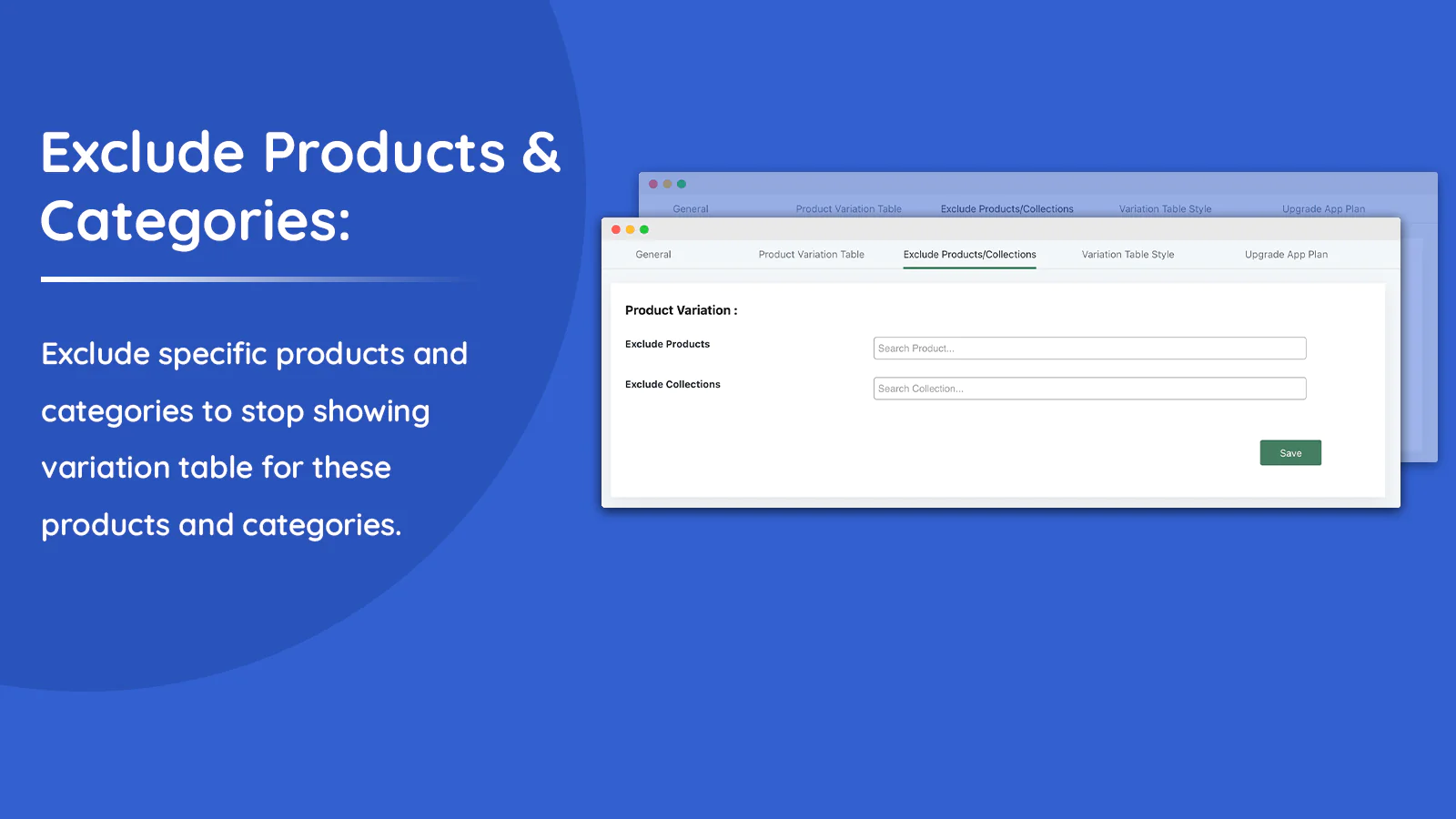 Exclude Products & Categories:

Exclude specific products and categories to stop showing variation table for these products and categories.

General Product Variation Table Exclude Products/Collections Variation Table Style Upgrade App Plan

General Product Variation Table Exclude Products/Collections Variation Table Style Upgrade App Plan

Product Variation :

Exclude Products Search Product...

Exclude Collections Search Collection...

Save